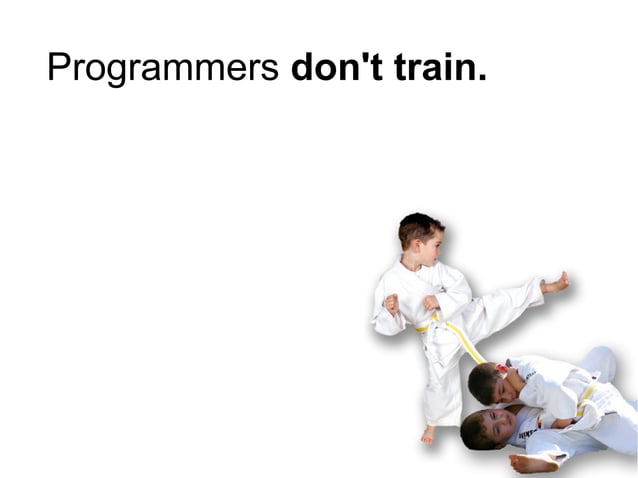 Programmers don't train.